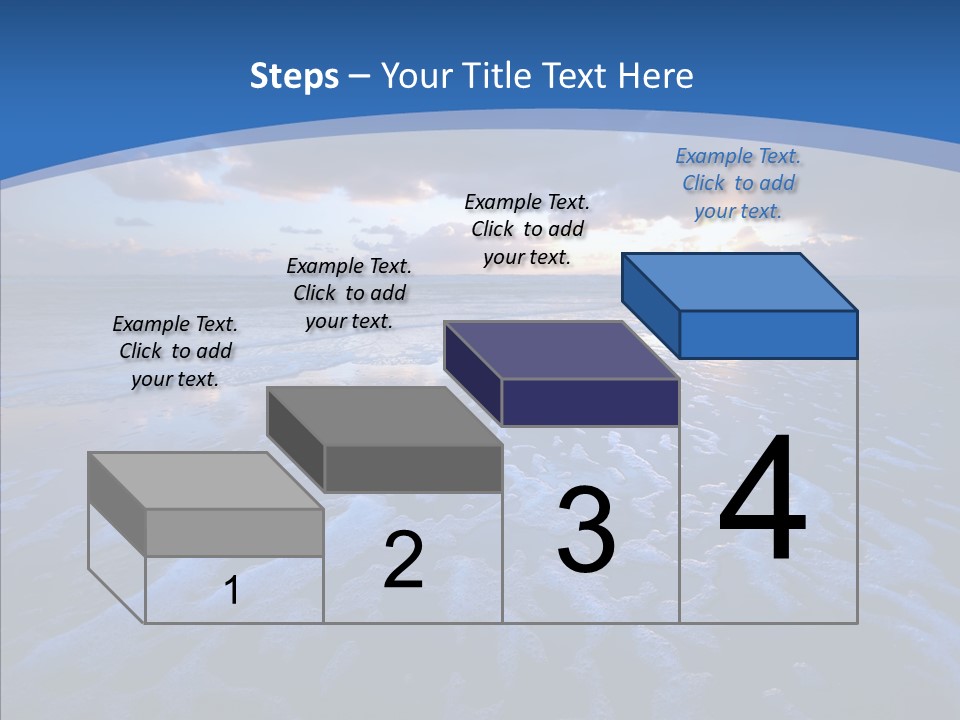 Steps – Your Title Text Here

Example Text. Click to add your text.

Example Text. Click to add your text.

Example Text. Click to add your text.

Example Text. Click to add your text.

1

2

3

4